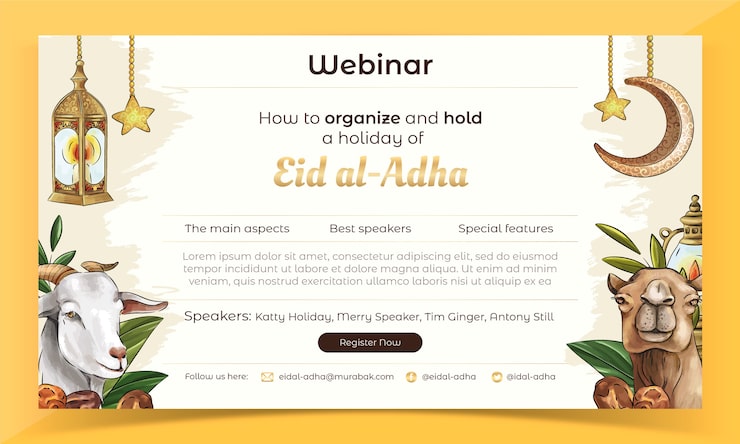 Webinar

How to organize and hold a holiday of

Eid al-Adha

The main aspects

Best speakers

Special features

Lorem ipsum dolor sit amet, consectetur adipiscing elit, sed do eiusmod tempor incididunt ut labore et dolore magna aliqua. Ut enim ad minim veniam, quis nostrud exercitation ullamco laboris nisi ut aliquip ex ea

Speakers: Katty Holiday, Merry Speaker, Tim Ginger, Antony Still

Register Now

Follow us here:

eidal-adha@murabak.com

@eidal-adha

@idal-adha